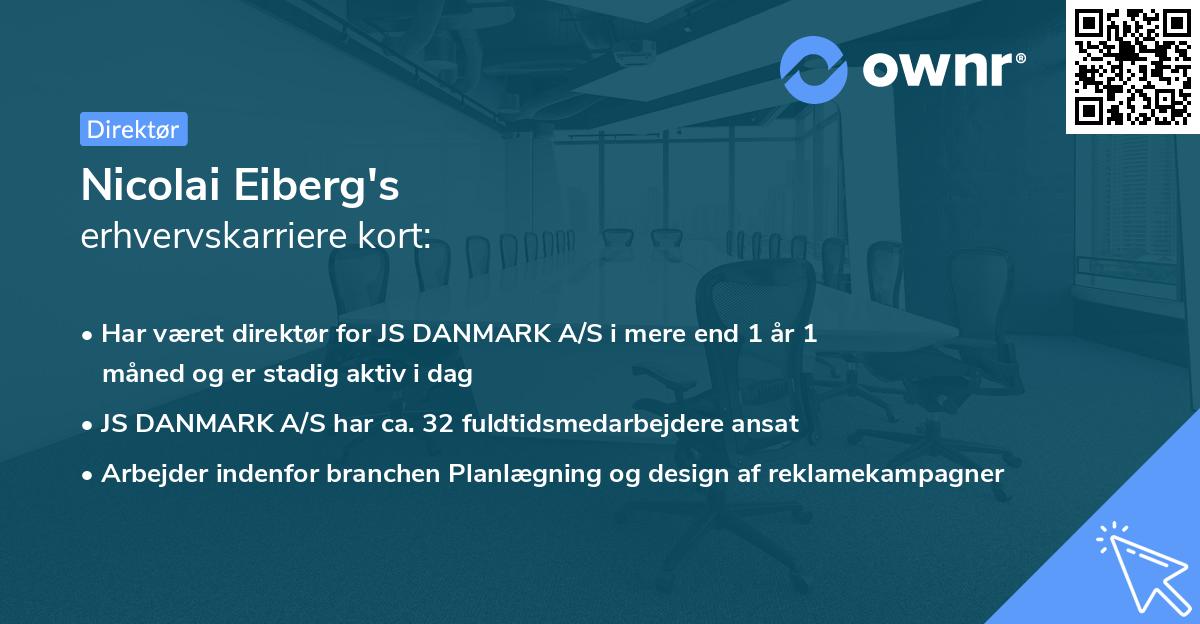 ownr®

Direktør

Nicolai Eiberg's
erhvervskarriere kort:

• Har været direktør for JS DANMARK A/S i mere end 1 år 1 måned og er stadig aktiv i dag
• JS DANMARK A/S har ca. 32 fuldtidsmedarbejdere ansat
• Arbejder indenfor branchen Planlægning og design af reklamekampagner